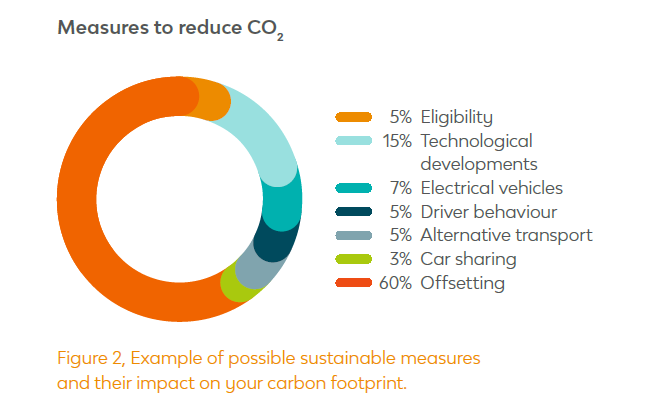 Measures to reduce $CO_2$

5% Eligibility
15% Technological developments
7% Electrical vehicles
5% Driver behaviour
5% Alternative transport
3% Car sharing
60% Offsetting

Figure 2, Example of possible sustainable measures and their impact on your carbon footprint.